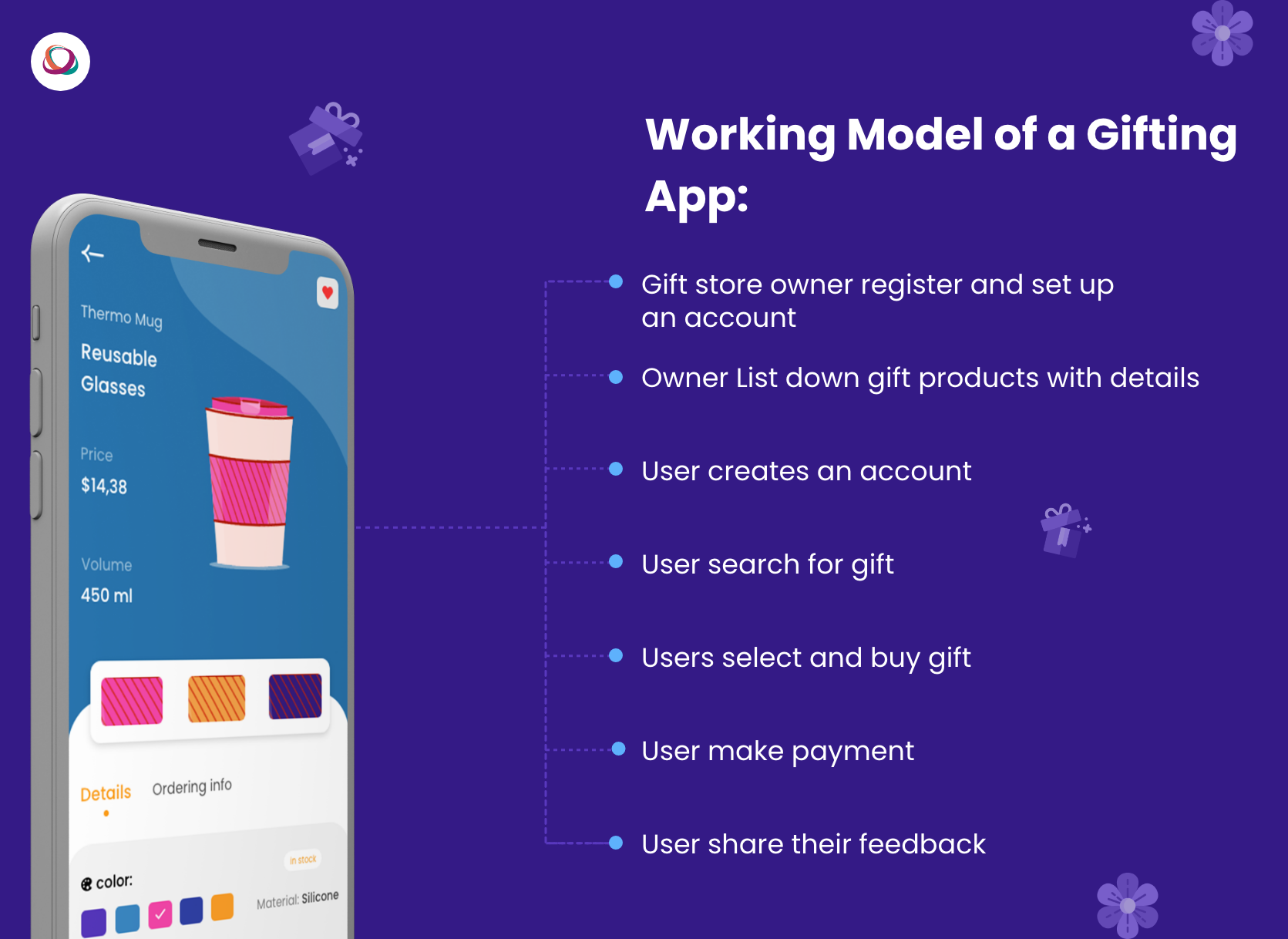 Thermo Mug

Reusable Glasses

Price

$14,38

Volume

450 ml

Details

Ordering info

in stock

color:

Material: Silicone

Working Model of a Gifting App:

Gift store owner register and set up an account

Owner List down gift products with details

User creates an account

User search for gift

Users select and buy gift

User make payment

User share their feedback